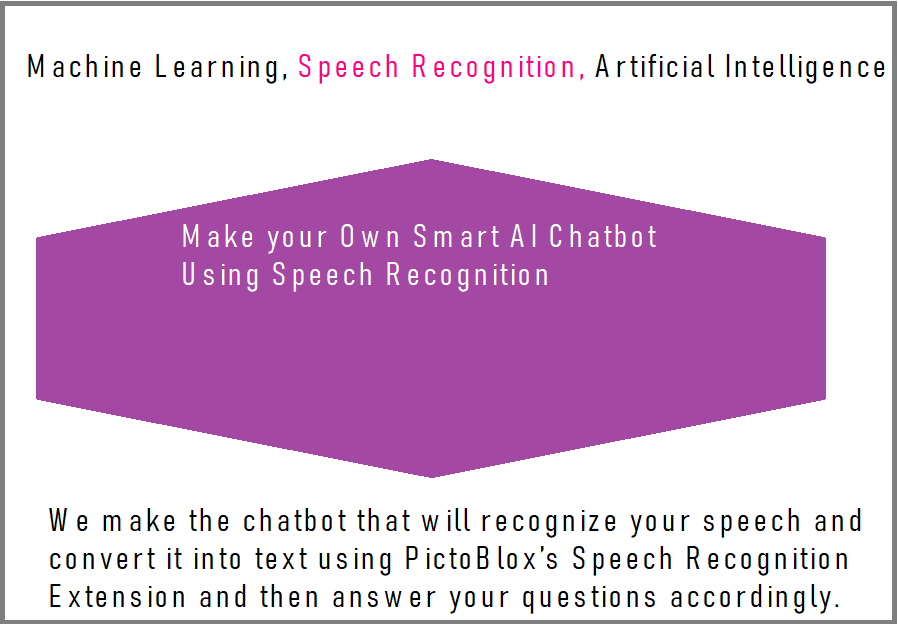 Machine Learning, Speech Recognition, Artificial Intelligence

Make your Own Smart AI Chatbot Using Speech Recognition

We make the chatbot that will recognize your speech and convert it into text using PictoBlox's Speech Recognition Extension and then answer your questions accordingly.